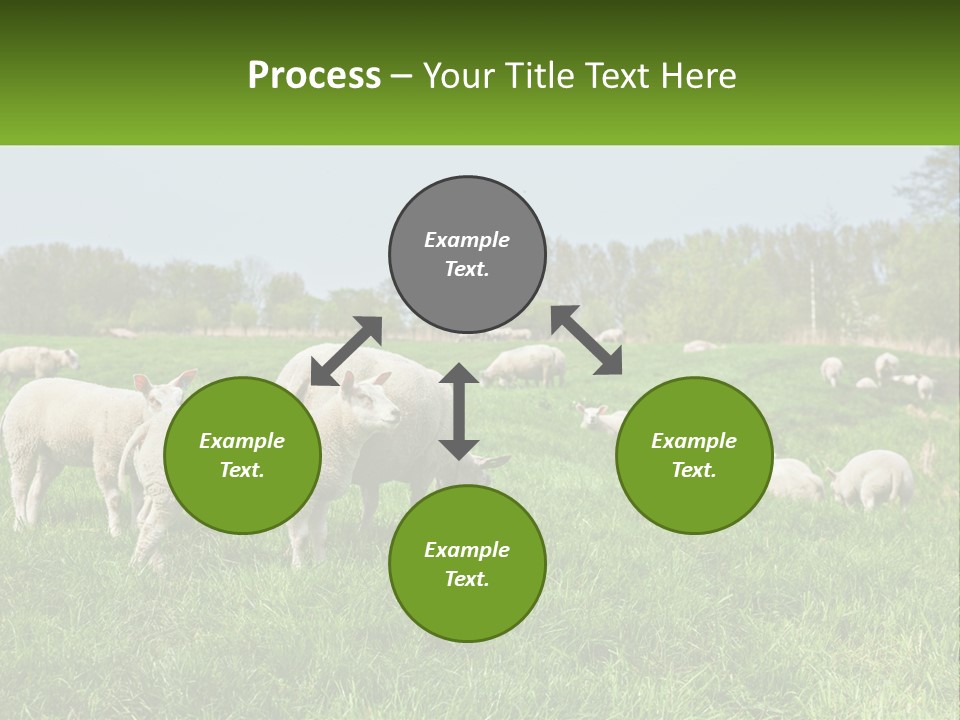 Process – Your Title Text Here

Example Text.

Example Text.

Example Text.

Example Text.